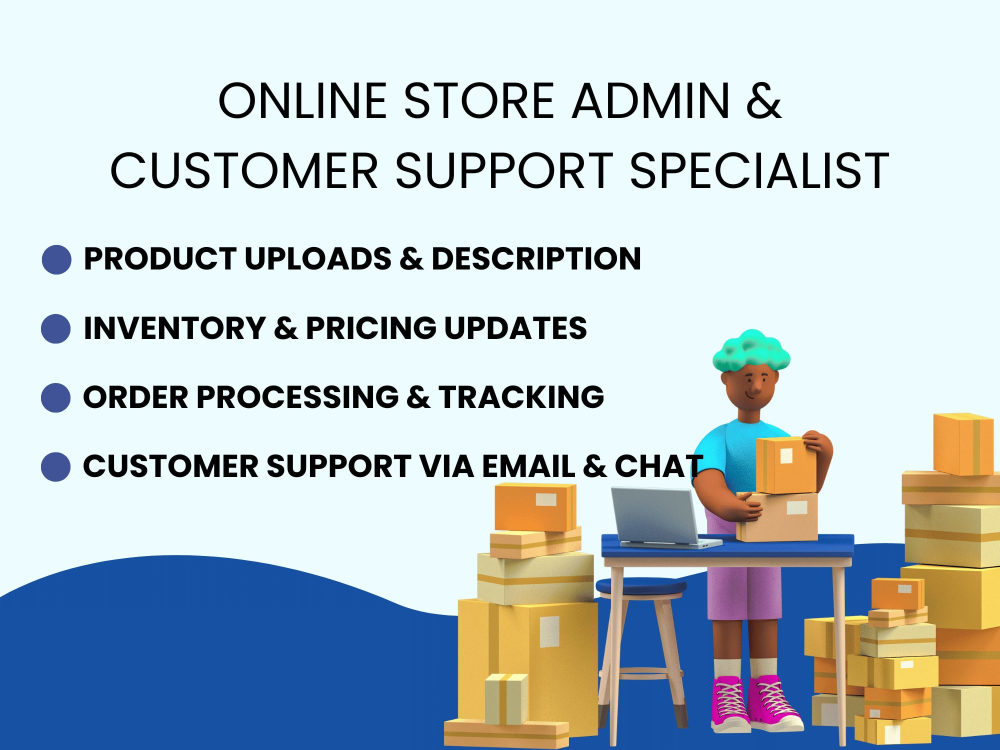 ONLINE STORE ADMIN & CUSTOMER SUPPORT SPECIALIST

PRODUCT UPLOADS & DESCRIPTION

INVENTORY & PRICING UPDATES

ORDER PROCESSING & TRACKING

CUSTOMER SUPPORT VIA EMAIL & CHAT